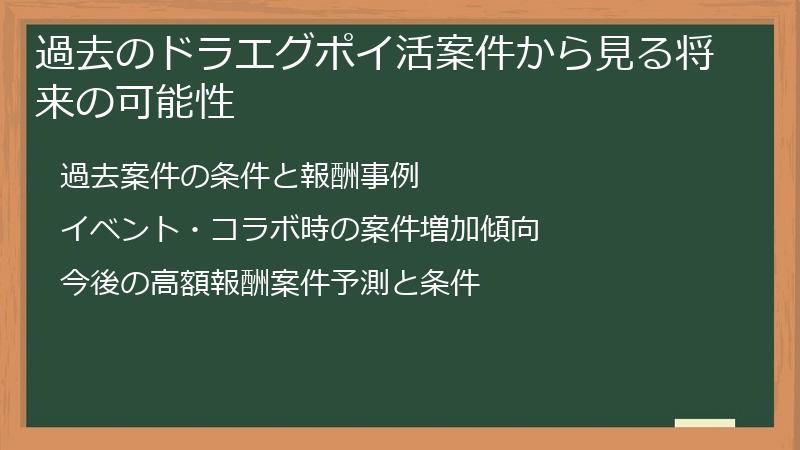 過去のドラエグポイ活案件から見る将来の可能性

過去案件の条件と報酬事例

イベント・コラボ時の案件増加傾向

今後の高額報酬案件予測と条件